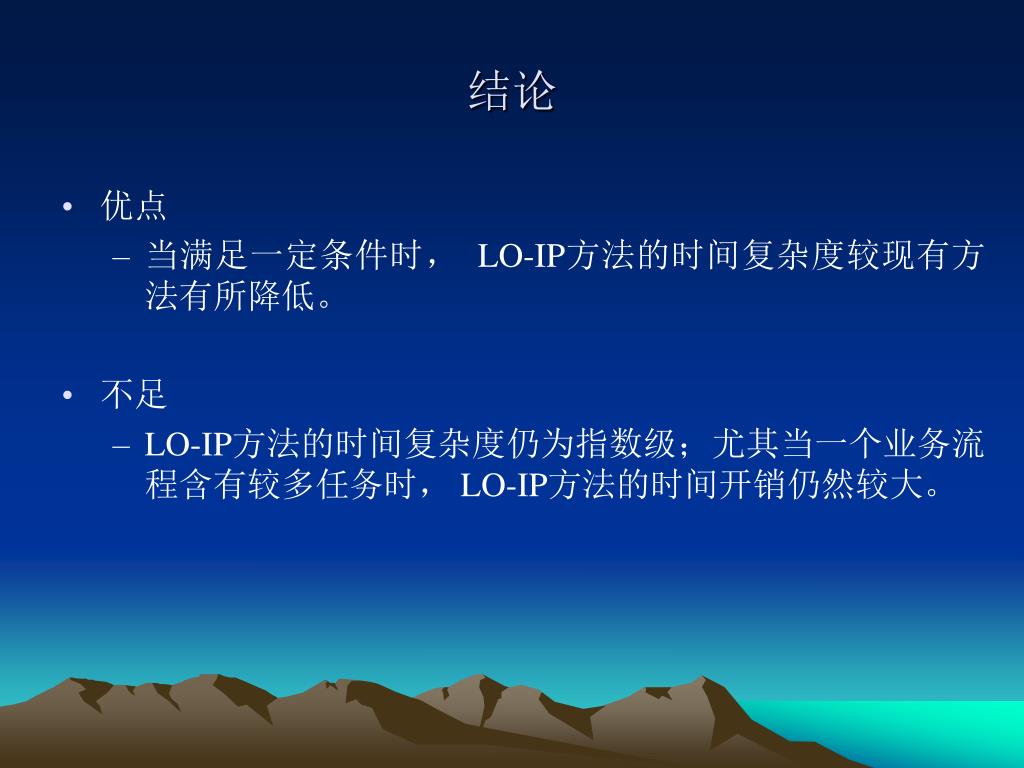 结论

• 优点
– 当满足一定条件时， LO-IP方法的时间复杂度较现有方法有所降低。

• 不足
– LO-IP方法的时间复杂度仍为指数级；尤其当一个业务流程含有较多任务时， LO-IP方法的时间开销仍然较大。